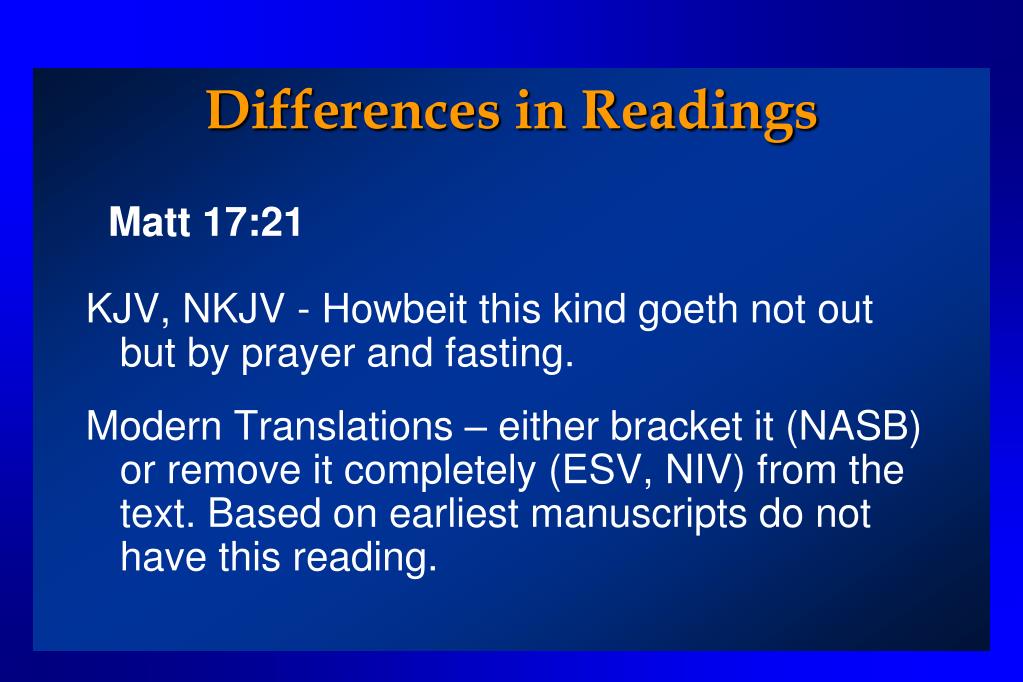 Differences in Readings

Matt 17:21

KJV, NKJV - Howbeit this kind goeth not out but by prayer and fasting.

Modern Translations – either bracket it (NASB) or remove it completely (ESV, NIV) from the text. Based on earliest manuscripts do not have this reading.